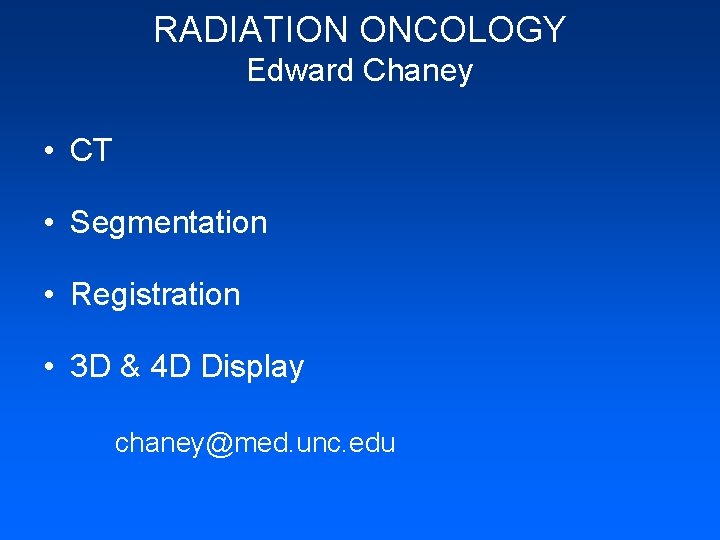 RADIATION ONCOLOGY
Edward Chaney

• CT

• Segmentation

• Registration

• 3D & 4D Display

chaney@med.unc.edu